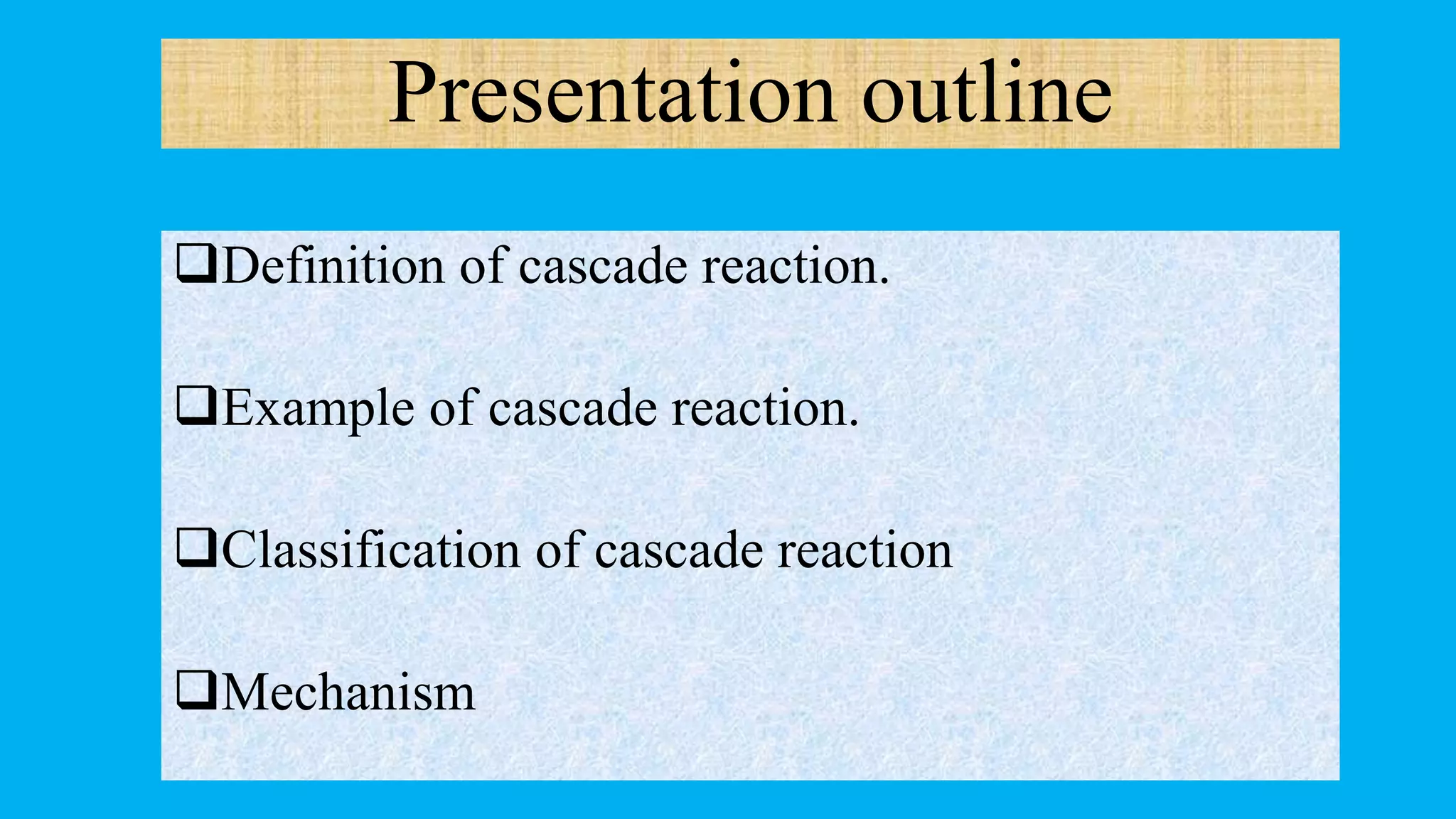 Presentation outline

❑Definition of cascade reaction.

❑Example of cascade reaction.

❑Classification of cascade reaction

❑Mechanism